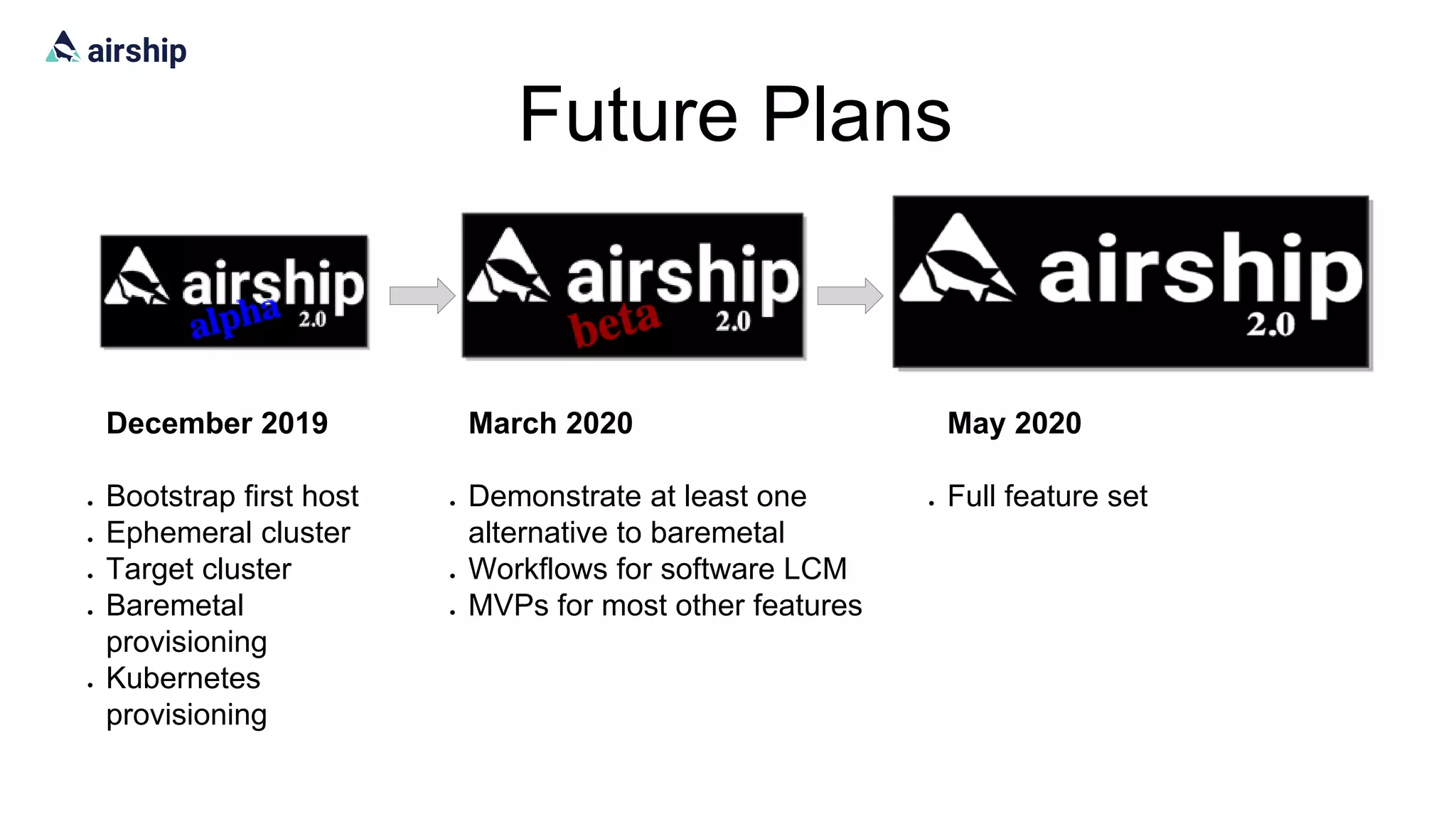 airship

Future Plans

airship alpha 2.0

airship beta 2.0

airship 2.0

December 2019

- Bootstrap first host
- Ephemeral cluster
- Target cluster
- Baremetal provisioning
- Kubernetes provisioning

March 2020

- Demonstrate at least one alternative to baremetal
- Workflows for software LCM
- MVPs for most other features

May 2020

- Full feature set